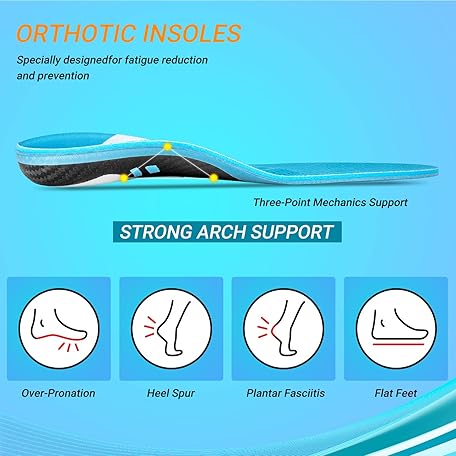 ORTHOTIC INSOLES

Specially designedfor fatigue reduction and prevention

Three-Point Mechanics Support

STRONG ARCH SUPPORT

Over-Pronation

Heel Spur

Plantar Fasciitis

Flat Feet